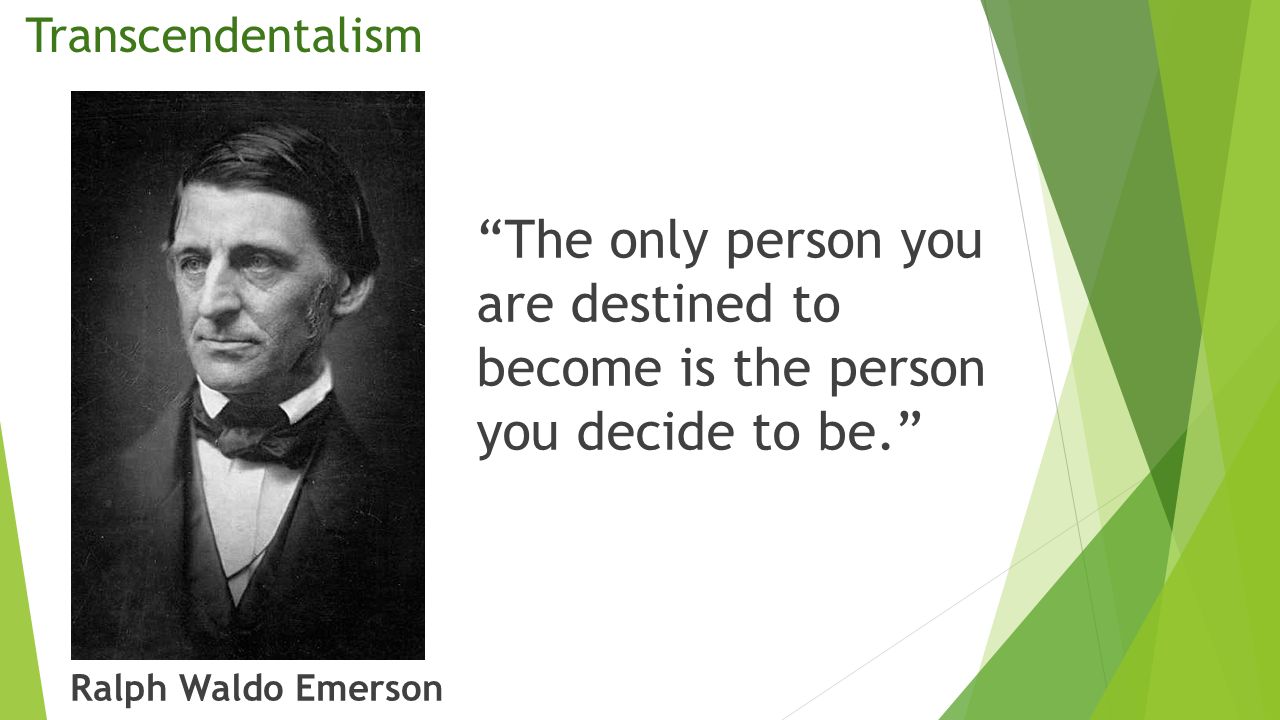 Transcendentalism

“The only person you are destined to become is the person you decide to be.”

Ralph Waldo Emerson